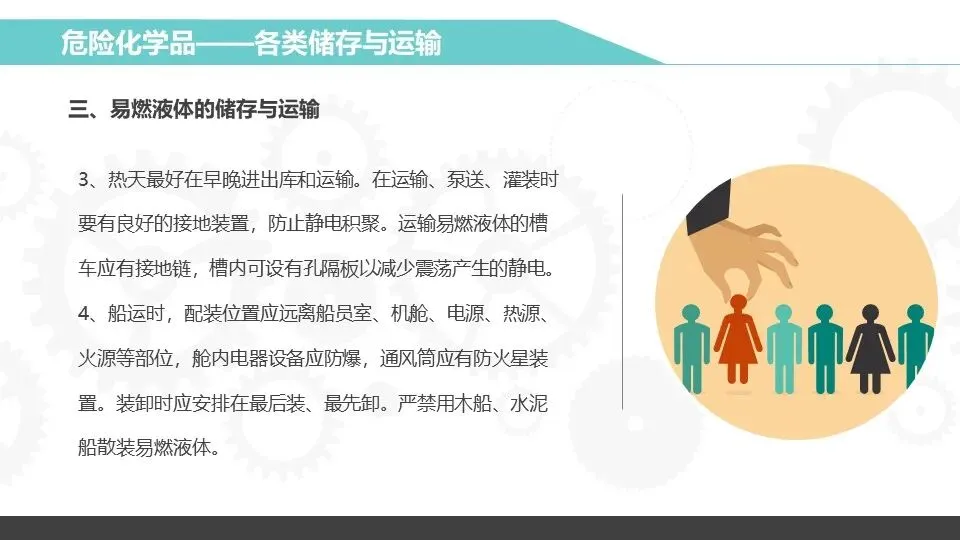 危险化学品——各类储存与运输

三、易燃液体的储存与运输

3、热天最好在早晚进出库和运输。在运输、泵送、灌装时要有良好的接地装置，防止静电积聚。运输易燃液体的槽车应有接地链，槽内可设有孔隔板以减少震荡产生的静电。

4、船运时，配装位置应远离船员室、机舱、电源、热源、火源等部位，舱内电器设备应防爆，通风筒应有防火星装置。装卸时应安排在最后装、最先卸。严禁用木船、水泥船散装易燃液体。